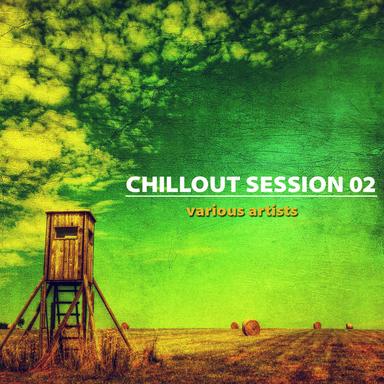 CHILLOUT SESSION 02
various artists